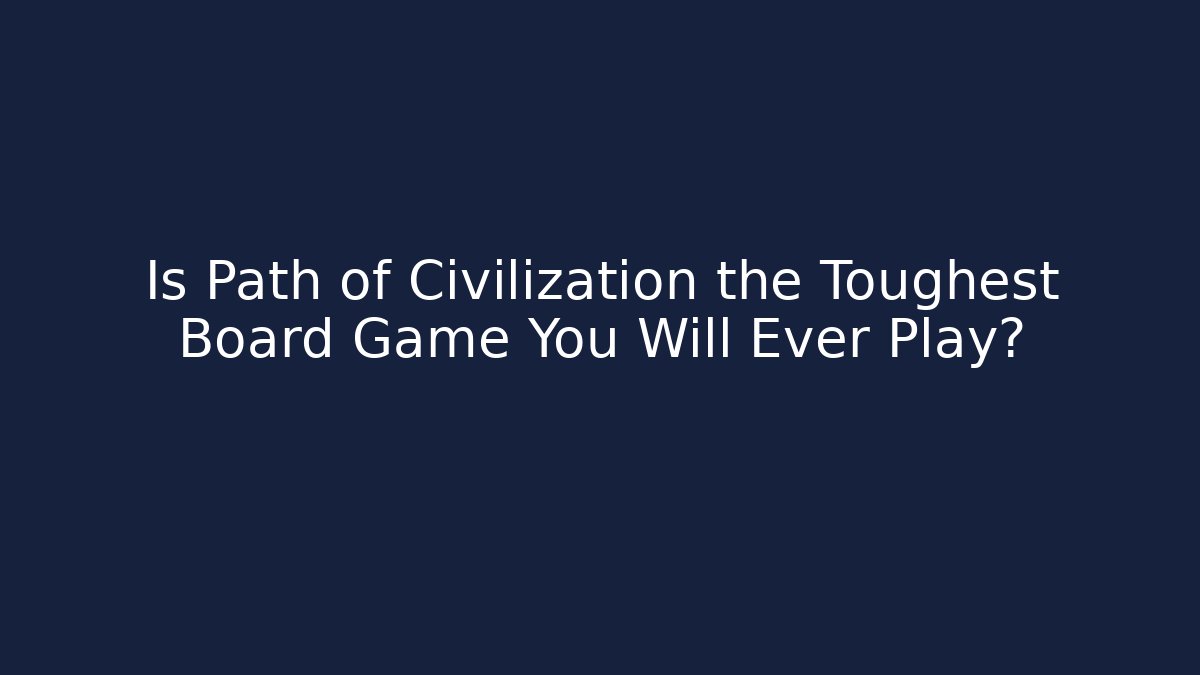 Is Path of Civilization the Toughest Board Game You Will Ever Play?